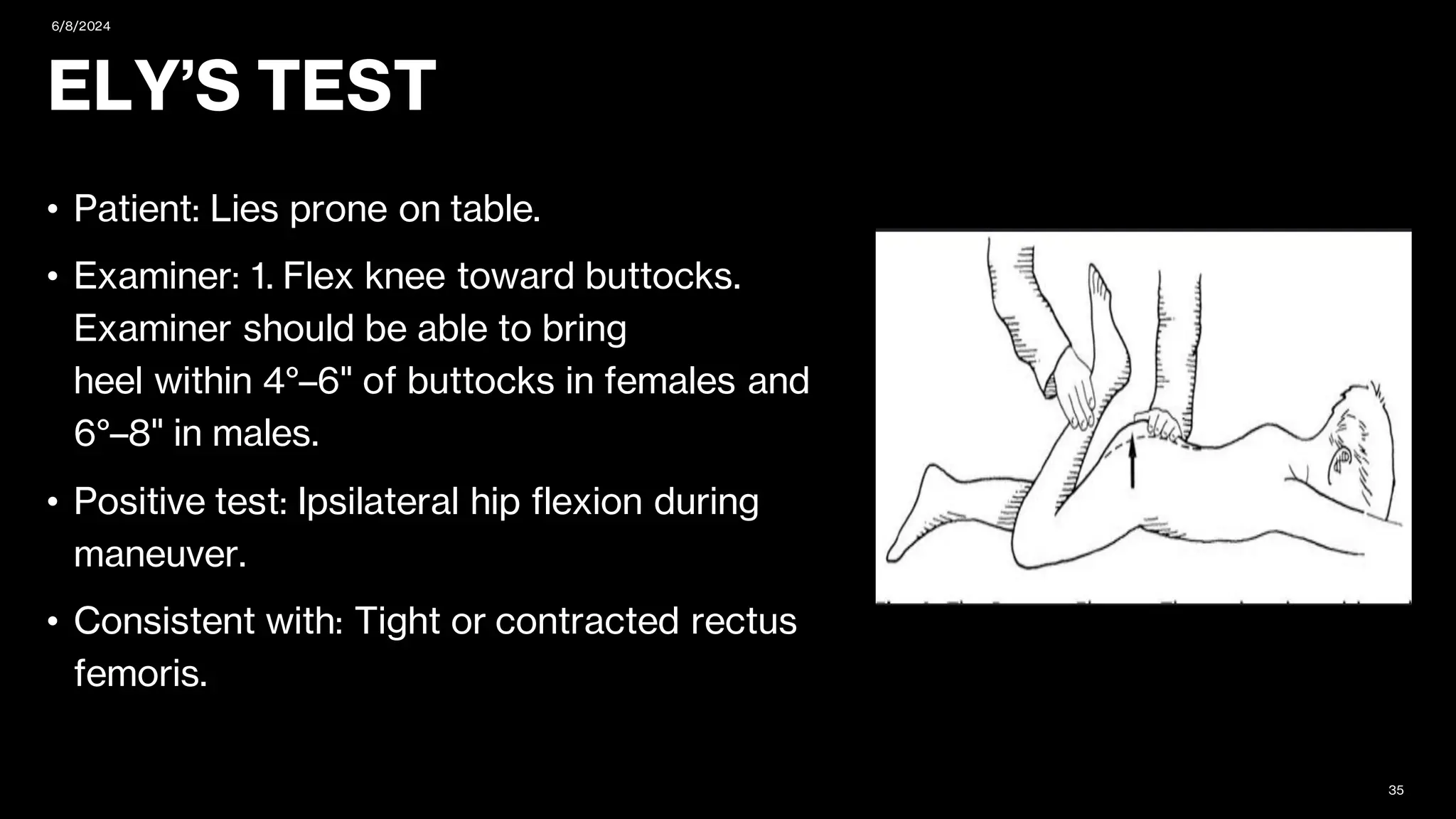 6/8/2024

ELY'S TEST

• Patient: Lies prone on table.

• Examiner: 1. Flex knee toward buttocks. Examiner should be able to bring heel within 4°–6" of buttocks in females and 6°–8" in males.

• Positive test: Ipsilateral hip flexion during maneuver.

• Consistent with: Tight or contracted rectus femoris.

35